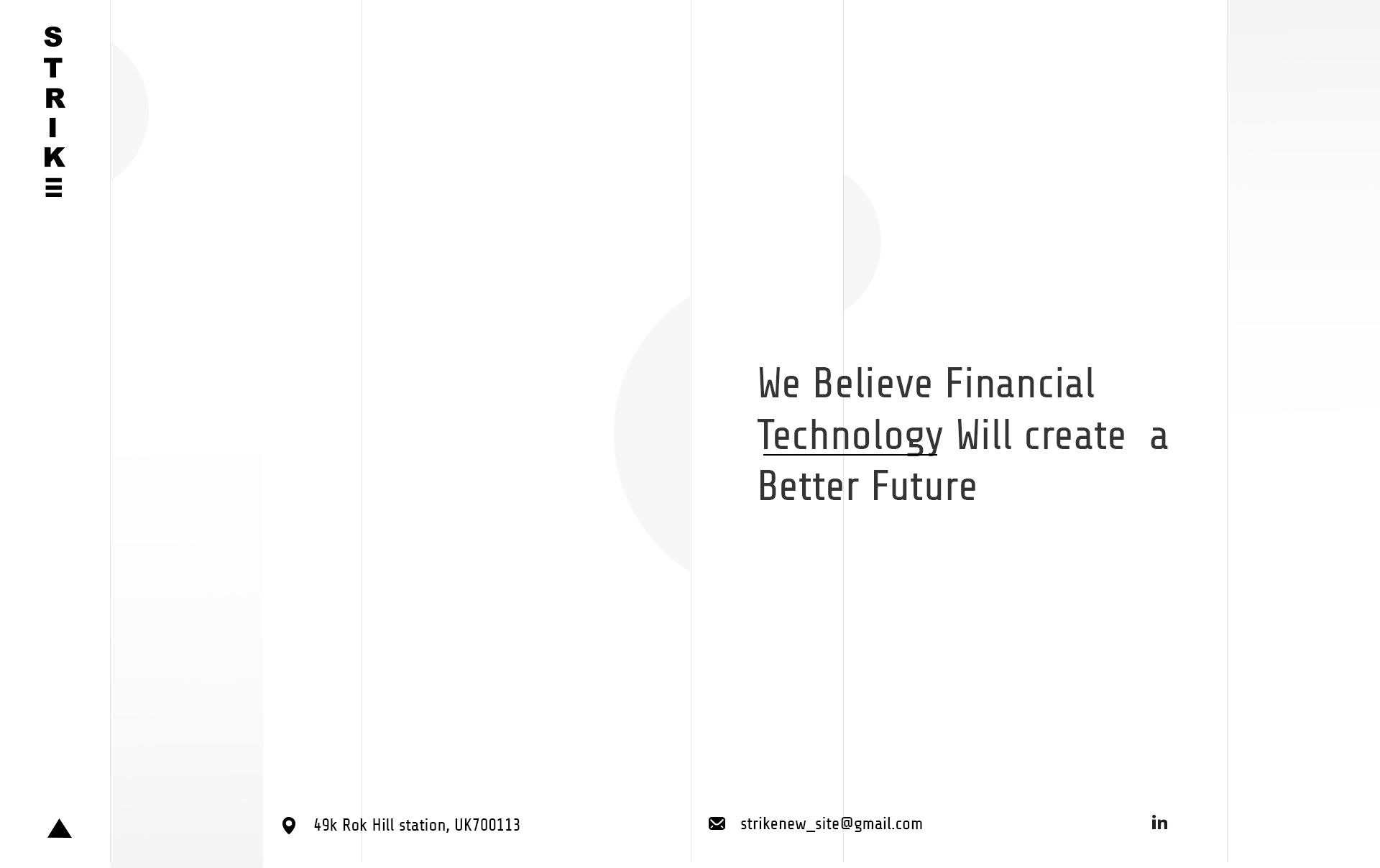 STRIKE

We Believe Financial Technology Will create a Better Future

49k Rok Hill station, UK700113

strikenew_site@gmail.com

in